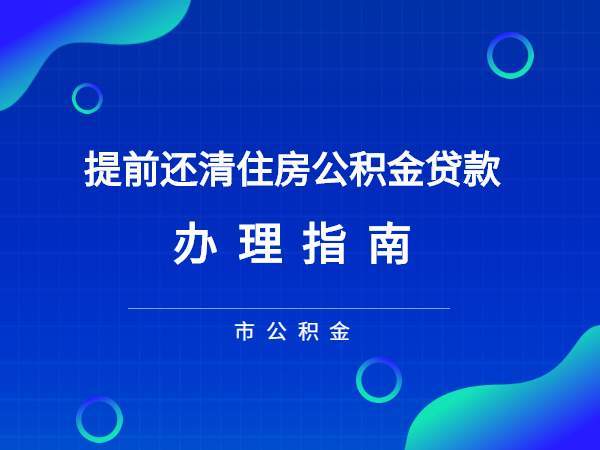 提前还清住房公积金贷款

办 理 指 南

市 公 积 金